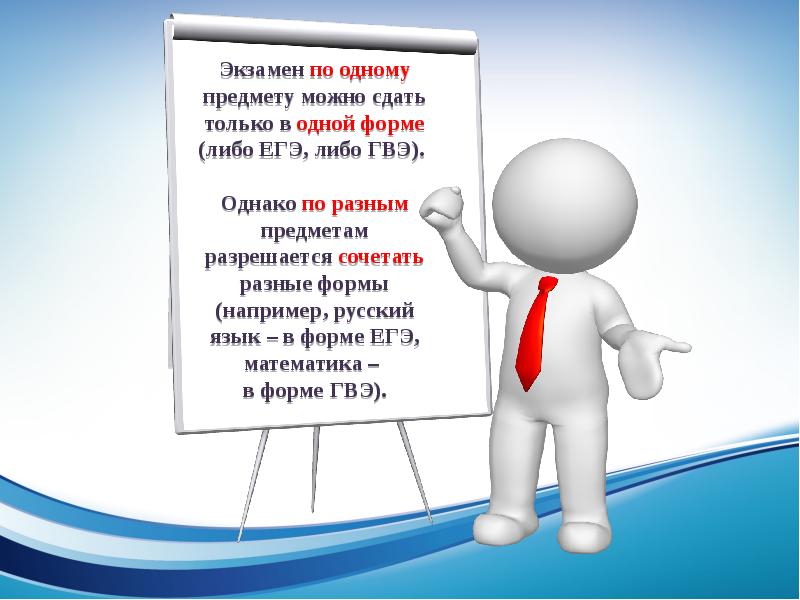 Экзамен по одному предмету можно сдать только в одной форме (либо ЕГЭ, либо ГВЭ).

Однако по разным предметам разрешается сочетать разные формы (например, русский язык – в форме ЕГЭ, математика – в форме ГВЭ).